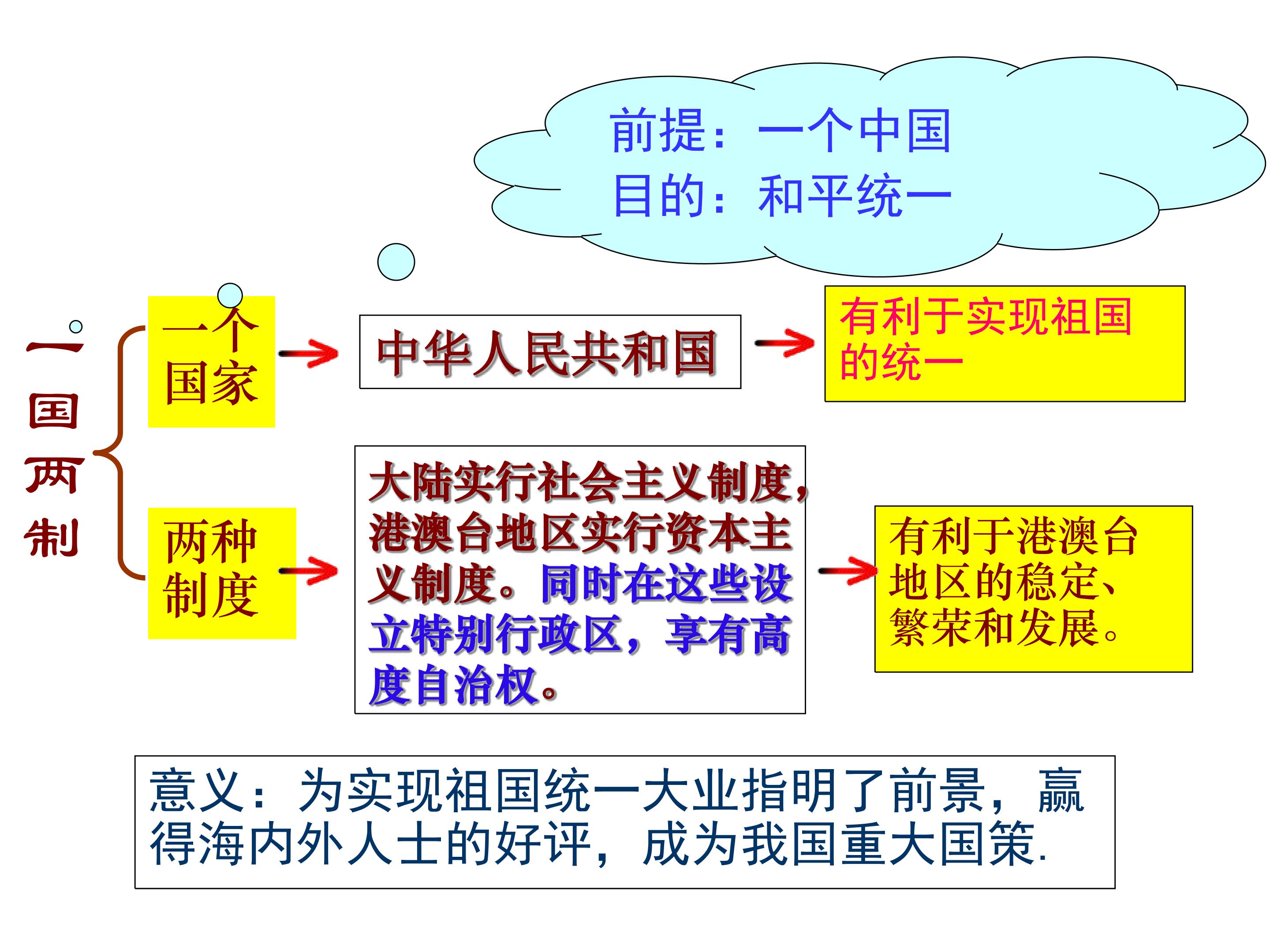 前提：一个中国
目的：和平统一

一国两制

一个国家

中华人民共和国

有利于实现祖国的统一

两种制度

大陆实行社会主义制度，港澳台地区实行资本主义制度。同时在这些设立特别行政区，享有高度自治权。

有利于港澳台地区的稳定、繁荣和发展。

意义：为实现祖国统一大业指明了前景，赢得海内外人士的好评，成为我国重大国策.